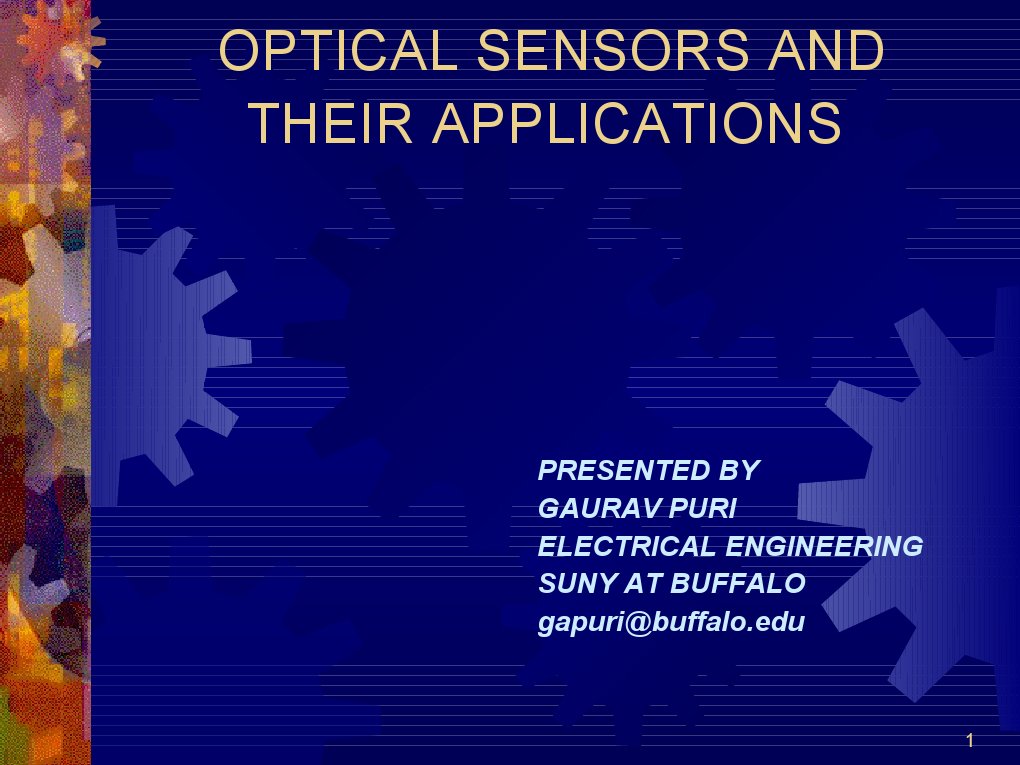 OPTICAL SENSORS AND THEIR APPLICATIONS

PRESENTED BY
GAURAV PURI
ELECTRICAL ENGINEERING
SUNY AT BUFFALO
gapuri@buffalo.edu

1